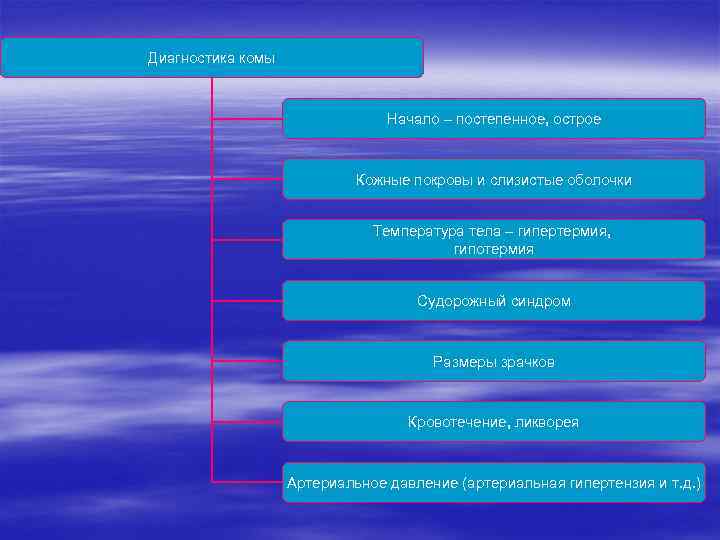 Диагностика комы

Начало – постепенное, острое

Кожные покровы и слизистые оболочки

Температура тела – гипертермия, гипотермия

Судорожный синдром

Размеры зрачков

Кровотечение, ликворея

Артериальное давление (артериальная гипертензия и т.д.)